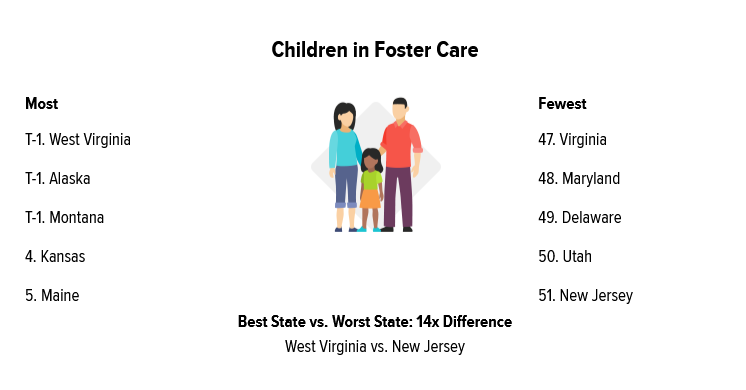 Children in Foster Care

Most

T-1. West Virginia

T-1. Alaska

T-1. Montana

4. Kansas

5. Maine

Fewest

47. Virginia

48. Maryland

49. Delaware

50. Utah

51. New Jersey

Best State vs. Worst State: 14x Difference

West Virginia vs. New Jersey